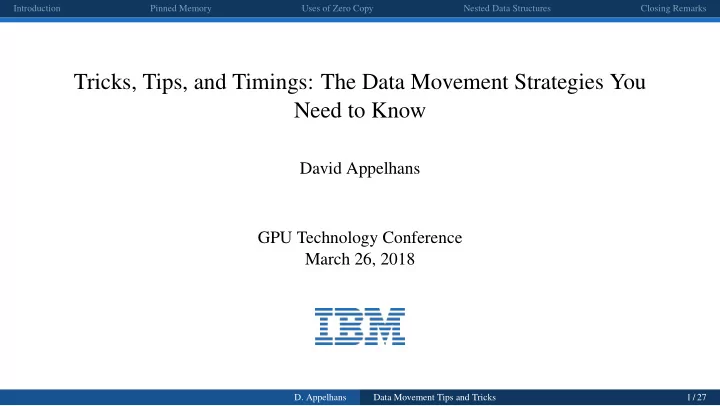 Introduction Pinned Memory Uses of Zero Copy Nested Data Structures Closing Remarks

Tricks, Tips, and Timings: The Data Movement Strategies You Need to Know

David Appelhans

GPU Technology Conference
March 26, 2018

IBM

D. Appelhans Data Movement Tips and Tricks 1 / 27